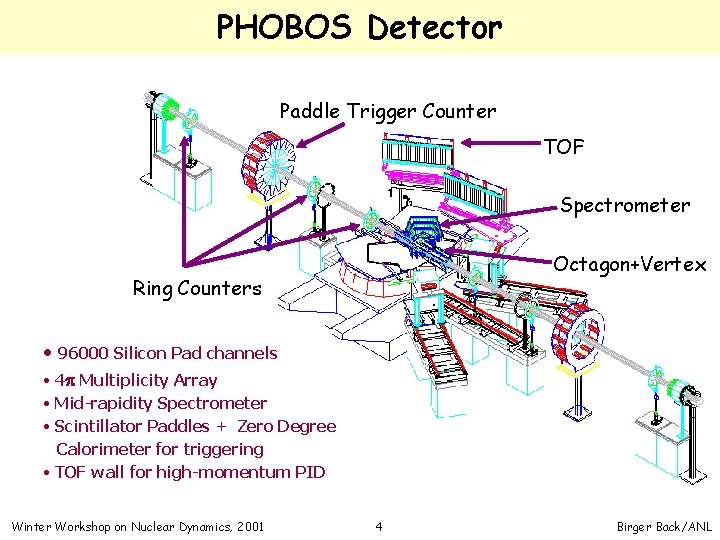 PHOBOS Detector

Paddle Trigger Counter

TOF

Spectrometer

Octagon+Vertex

Ring Counters

• 96000 Silicon Pad channels
• $4\pi$ Multiplicity Array
• Mid-rapidity Spectrometer
• Scintillator Paddles + Zero Degree Calorimeter for triggering
• TOF wall for high-momentum PID

Winter Workshop on Nuclear Dynamics, 2001

4

Birger Back/ANL